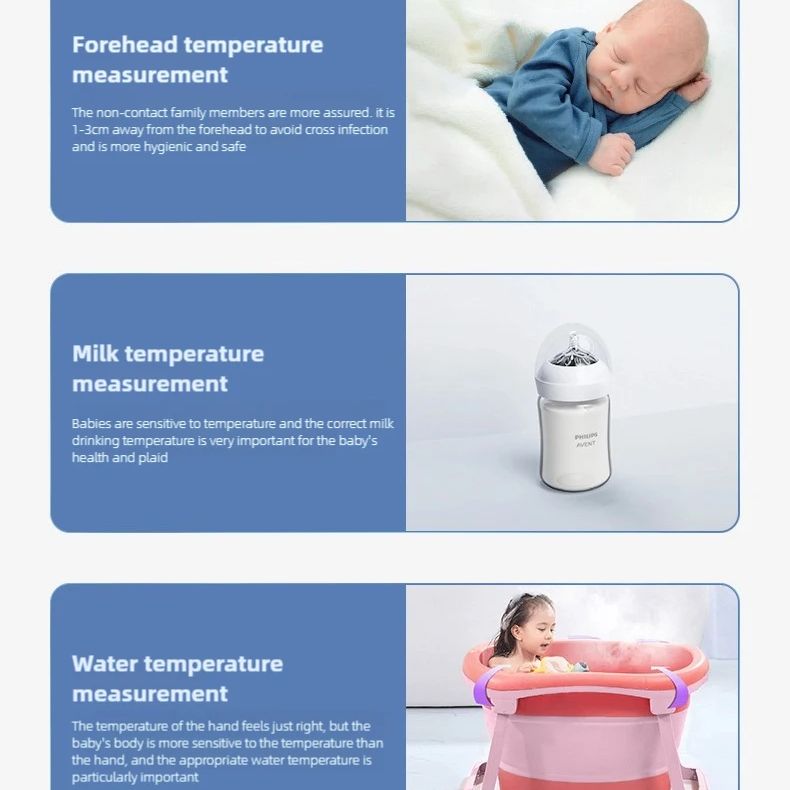 Forehead temperature measurement

The non-contact family members are more assured. it is 1-3cm away from the forehead to avoid cross infection and is more hygienic and safe

Milk temperature measurement

Babies are sensitive to temperature and the correct milk drinking temperature is very important for the baby's health and plaid

PHILIPS AVENT

Water temperature measurement

The temperature of the hand feels just right, but the baby's body is more sensitive to the temperature than the hand, and the appropriate water temperature is particularly important